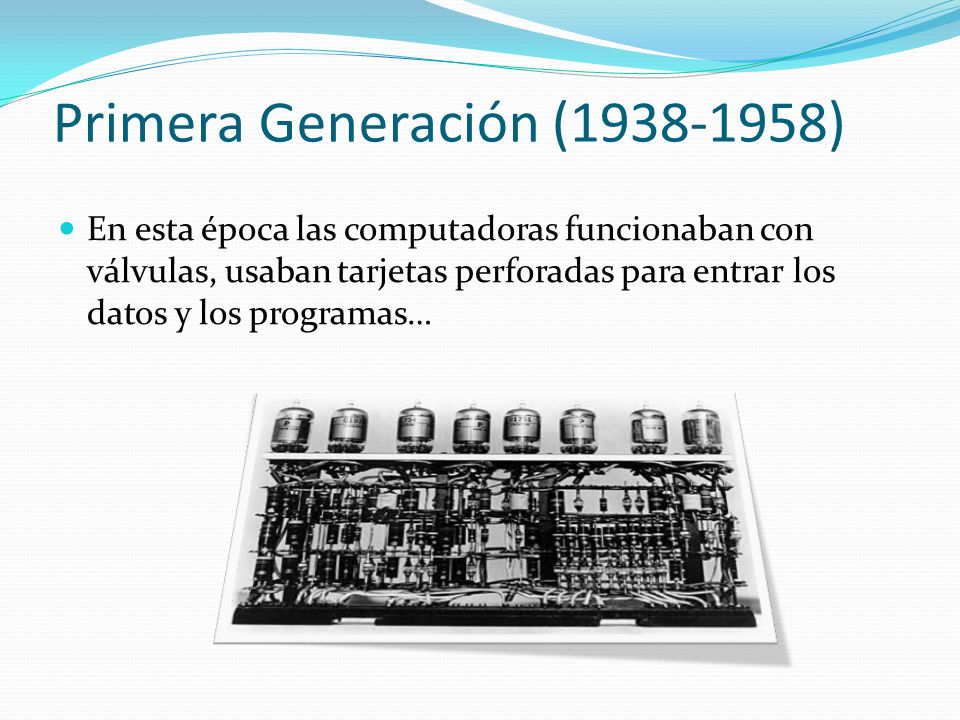 Primera Generación (1938-1958)

En esta época las computadoras funcionaban con válvulas, usaban tarjetas perforadas para entrar los datos y los programas...